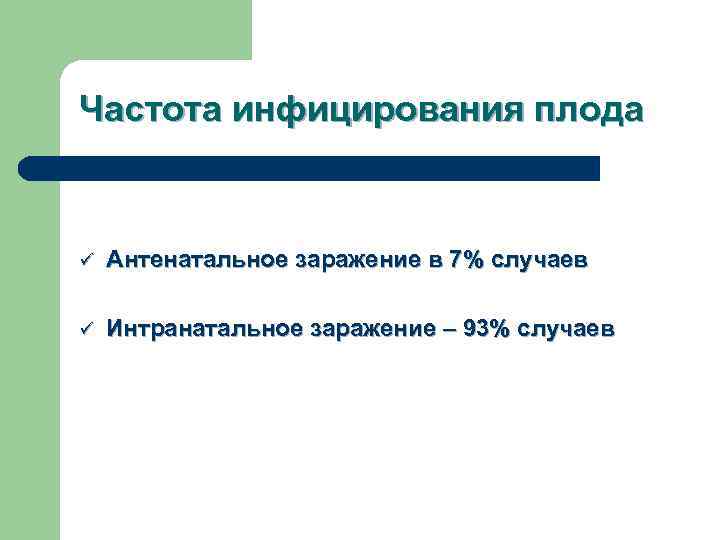 Частота инфицирования плода

✓ Антенатальное заражение в 7% случаев

✓ Интранатальное заражение – 93% случаев